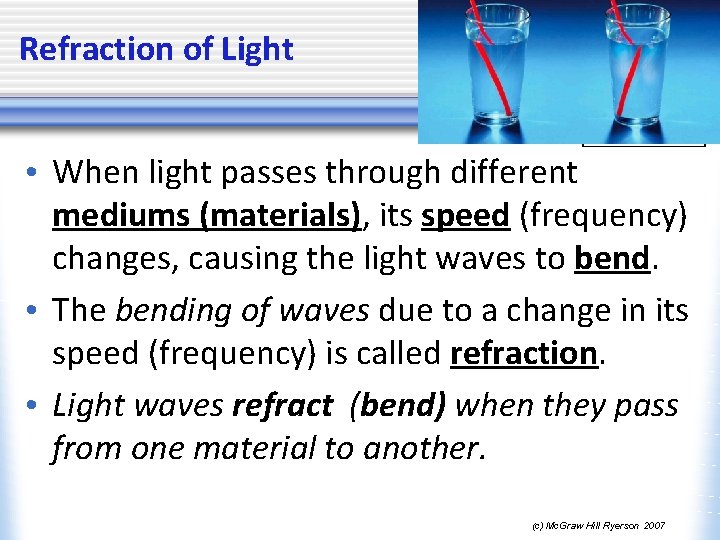 Refraction of Light

• When light passes through different mediums (materials), its speed (frequency) changes, causing the light waves to bend.

• The bending of waves due to a change in its speed (frequency) is called refraction.

• Light waves refract (bend) when they pass from one material to another.

(c) McGraw Hill Ryerson 2007